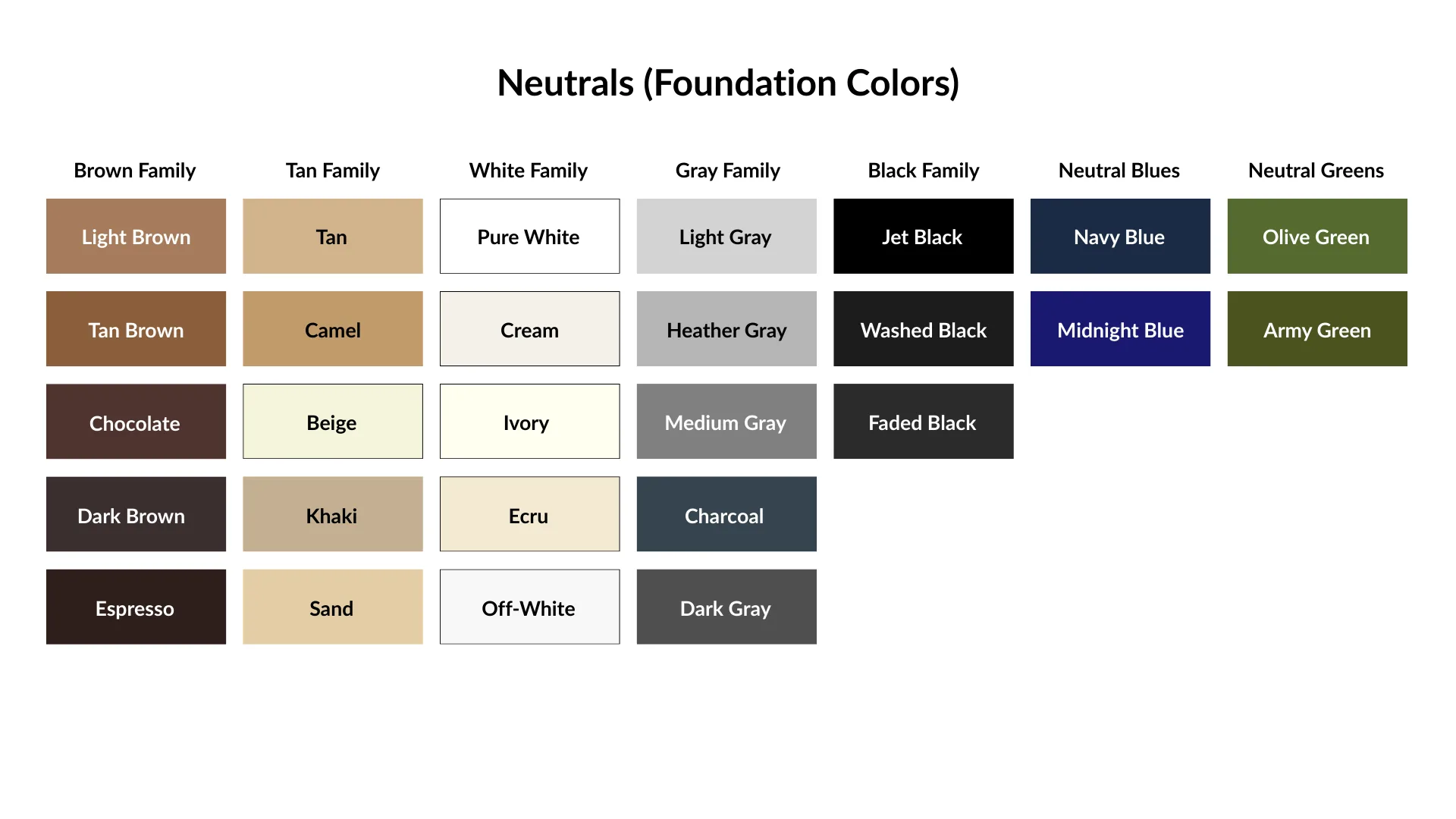 Neutrals (Foundation Colors)

| Brown Family | Tan Family | White Family | Gray Family | Black Family | Neutral Blues | Neutral Greens |
|---|---|---|---|---|---|---|
| Light Brown | Tan | Pure White | Light Gray | Jet Black | Navy Blue | Olive Green |
| Tan Brown | Camel | Cream | Heather Gray | Washed Black | Midnight Blue | Army Green |
| Chocolate | Beige | Ivory | Medium Gray | Faded Black | | |
| Dark Brown | Khaki | Ecru | Charcoal | | | |
| Espresso | Sand | Off-White | Dark Gray | | | |